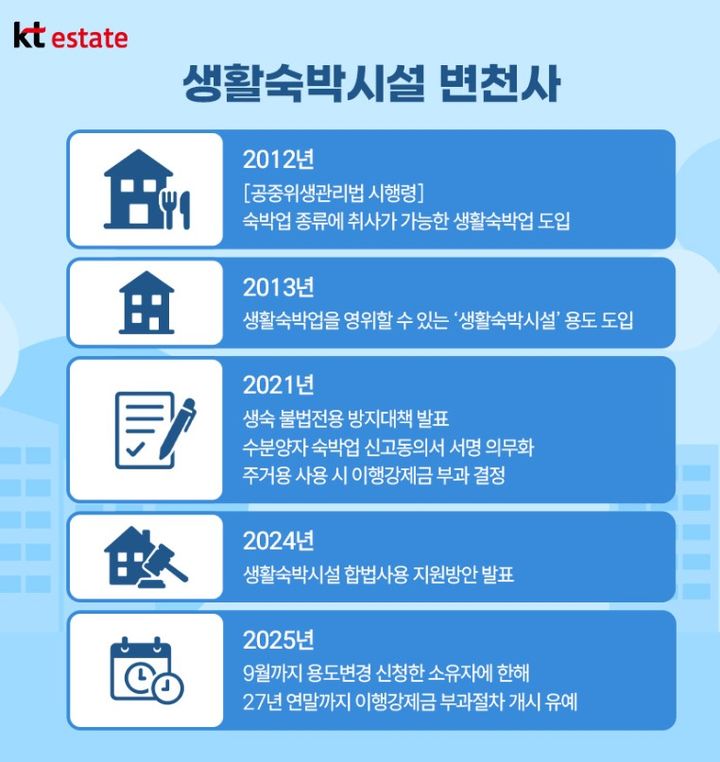 kt estate

생활숙박시설 변천사

2012년

[공중위생관리법 시행령]
숙박업 종류에 취사가 가능한 생활숙박업 도입

2013년

생활숙박업을 영위할 수 있는 '생활숙박시설' 용도 도입

2021년

생숙 불법전용 방지대책 발표
수분양자 숙박업 신고동의서 서명 의무화
주거용 사용 시 이행강제금 부과 결정

2024년

생활숙박시설 합법사용 지원방안 발표

2025년

9월까지 용도변경 신청한 소유자에 한해
27년 연말까지 이행강제금 부과절차 개시 유예